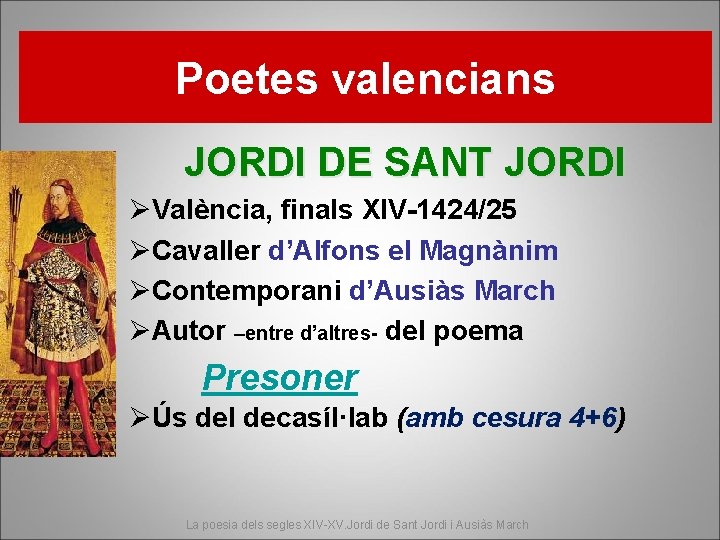 Poetes valencians

JORDI DE SANT JORDI

➢València, finals XIV-1424/25

➢Cavaller d'Alfons el Magnànim

➢Contemporani d'Ausiàs March

➢Autor –entre d'altres- del poema

Presoner

➢Ús del decasíl·lab (amb cesura 4+6)

La poesia dels segles XIV-XV.Jordi de Sant Jordi i Ausiàs March